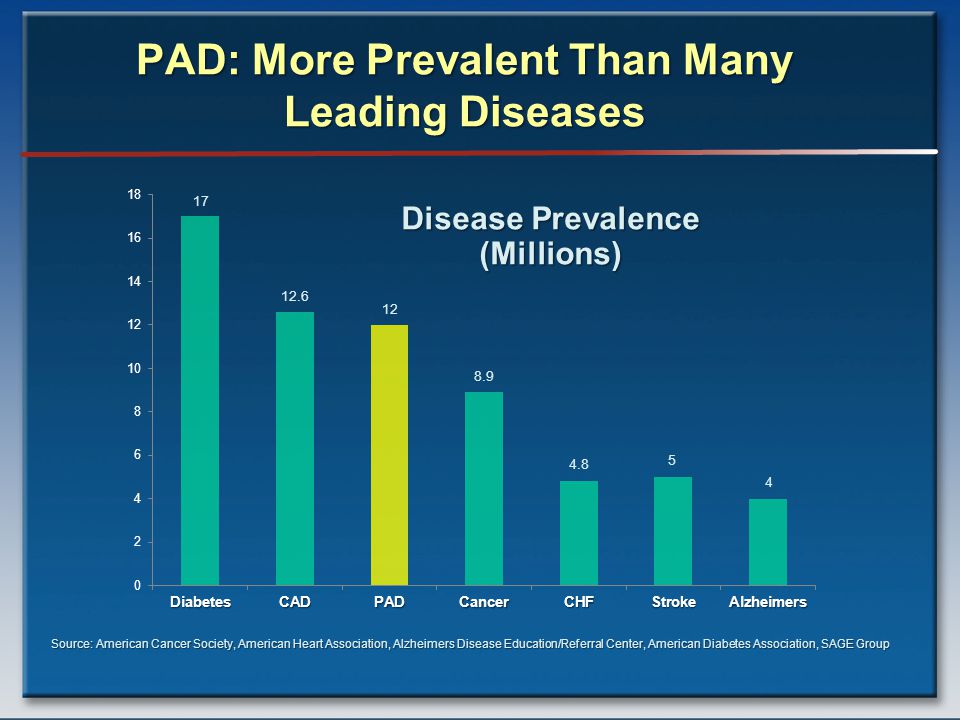 PAD: More Prevalent Than Many Leading Diseases

Disease Prevalence (Millions)

18
16
14
12
10
8
6
4
2
0

17
12.6
12
8.9
4.8
5
4

Diabetes
CAD
PAD
Cancer
CHF
Stroke
Alzheimers

Source: American Cancer Society, American Heart Association, Alzheimers Disease Education/Referral Center, American Diabetes Association, SAGE Group